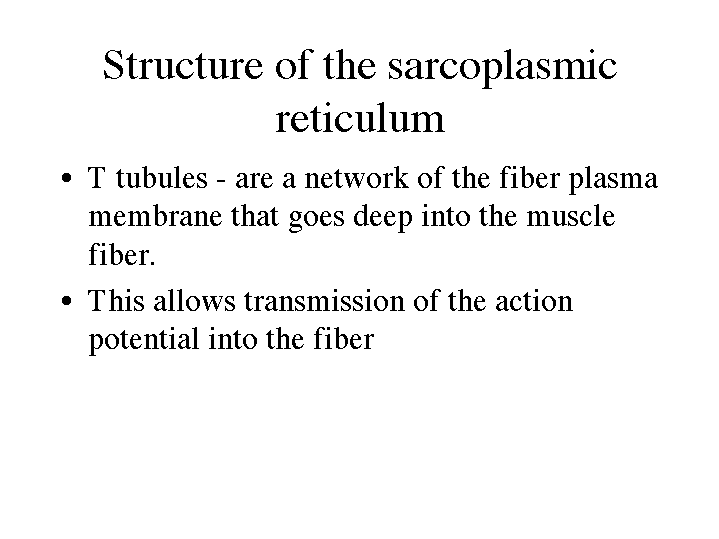 Structure of the sarcoplasmic reticulum

• T tubules - are a network of the fiber plasma membrane that goes deep into the muscle fiber.

• This allows transmission of the action potential into the fiber